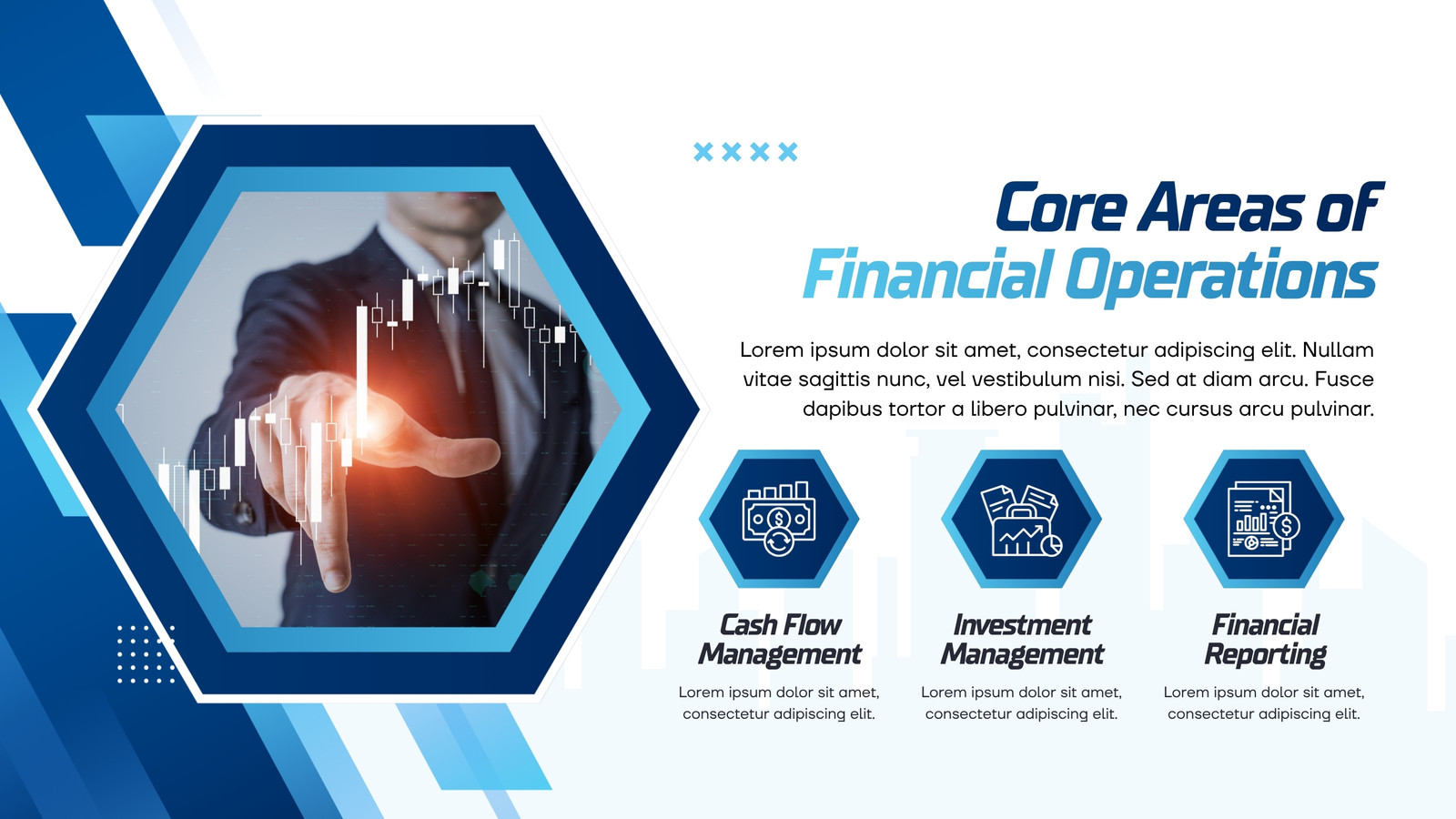 Core Areas of Financial Operations

Lorem ipsum dolor sit amet, consectetur adipiscing elit. Nullam vitae sagittis nunc, vel vestibulum nisi. Sed at diam arcu. Fusce dapibus tortor a libero pulvinar, nec cursus arcu pulvinar.

Cash Flow Management

Lorem ipsum dolor sit amet, consectetur adipiscing elit.

Investment Management

Lorem ipsum dolor sit amet, consectetur adipiscing elit.

Financial Reporting

Lorem ipsum dolor sit amet, consectetur adipiscing elit.